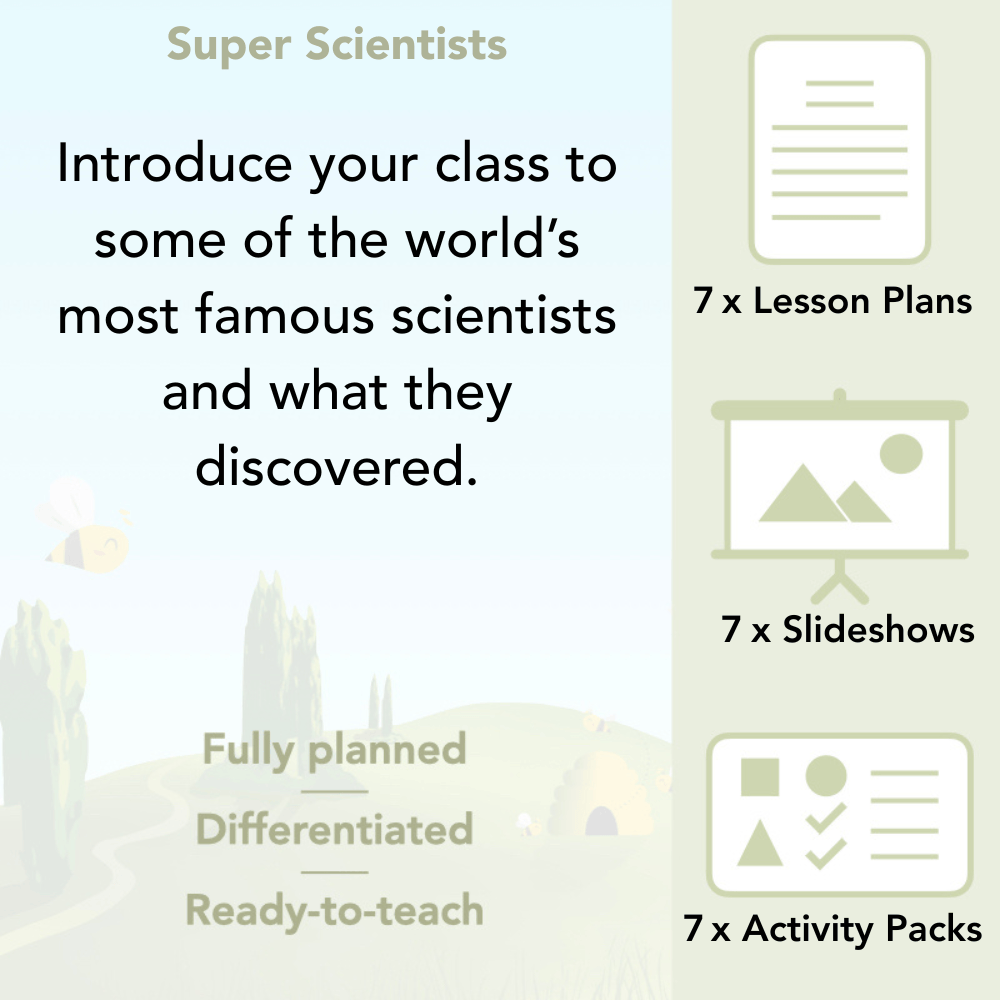 Super Scientists

Introduce your class to some of the world's most famous scientists and what they discovered.

Fully planned

Differentiated

Ready-to-teach

7 x Lesson Plans

7 x Slideshows

7 x Activity Packs